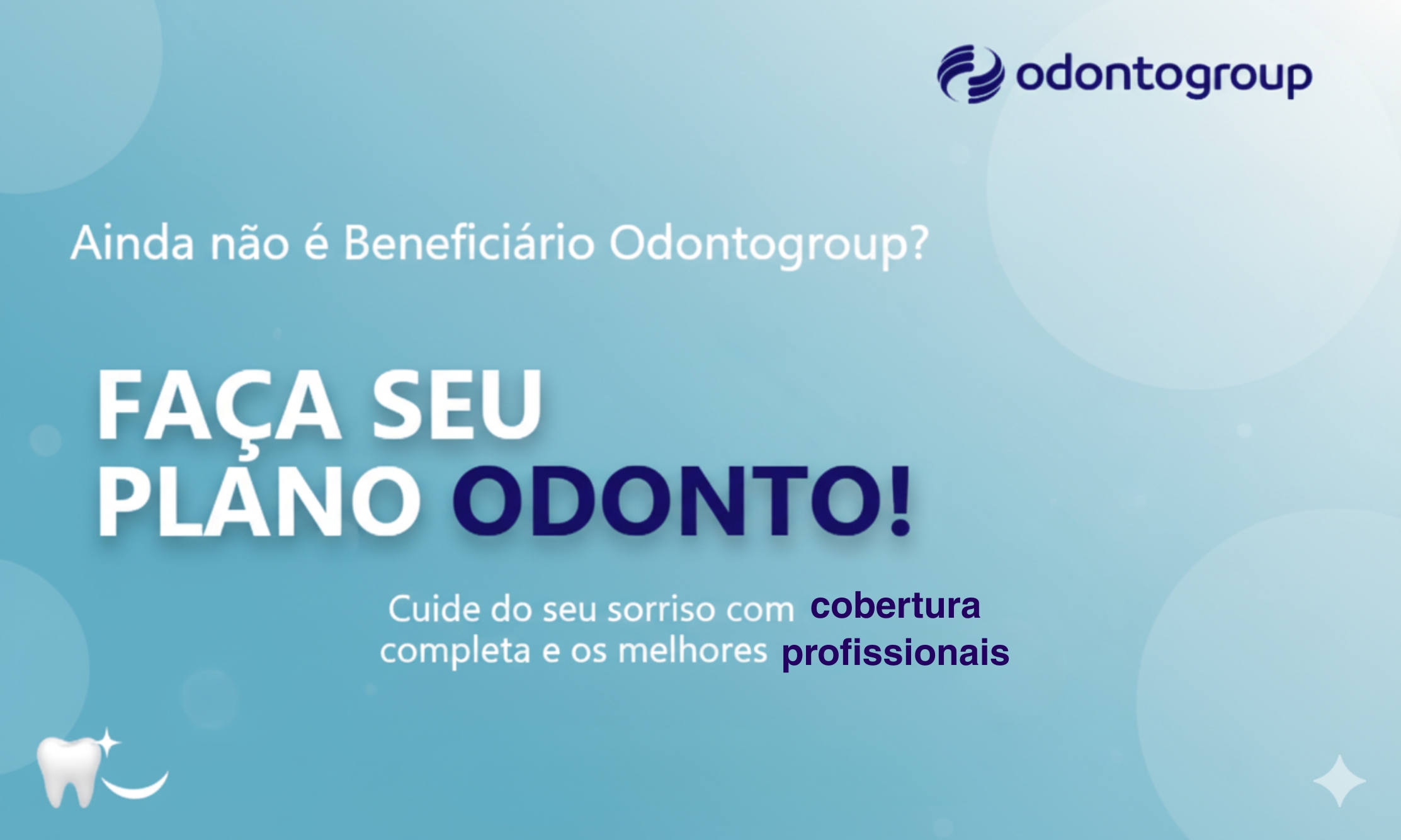 odontogroup

Ainda não é Beneficiário Odontogroup?

FAÇA SEU PLANO ODONTO!

Cuide do seu sorriso com cobertura completa e os melhores profissionais